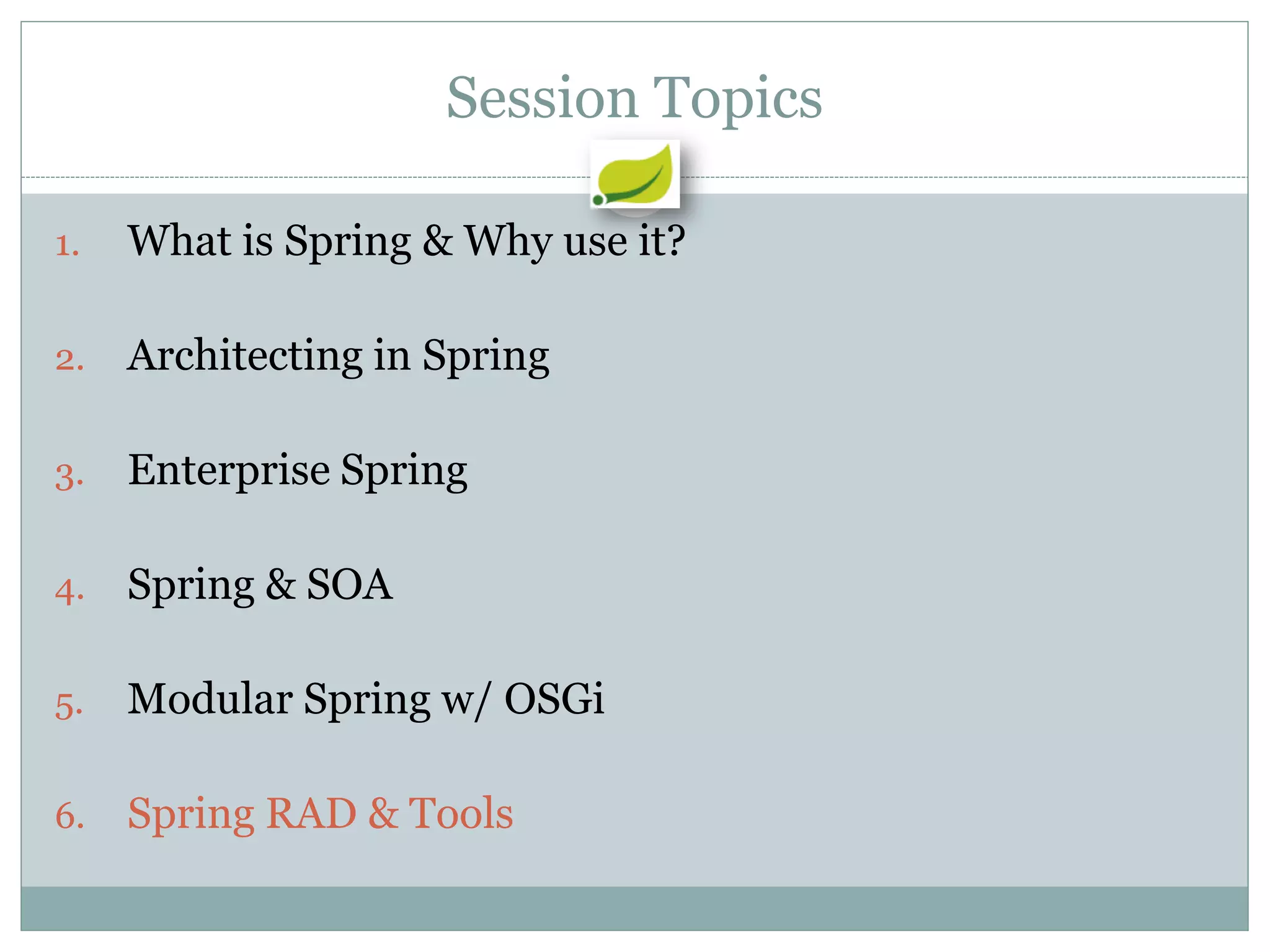 Session Topics

1. What is Spring & Why use it?
2. Architecting in Spring
3. Enterprise Spring
4. Spring & SOA
5. Modular Spring w/ OSGi
6. Spring RAD & Tools